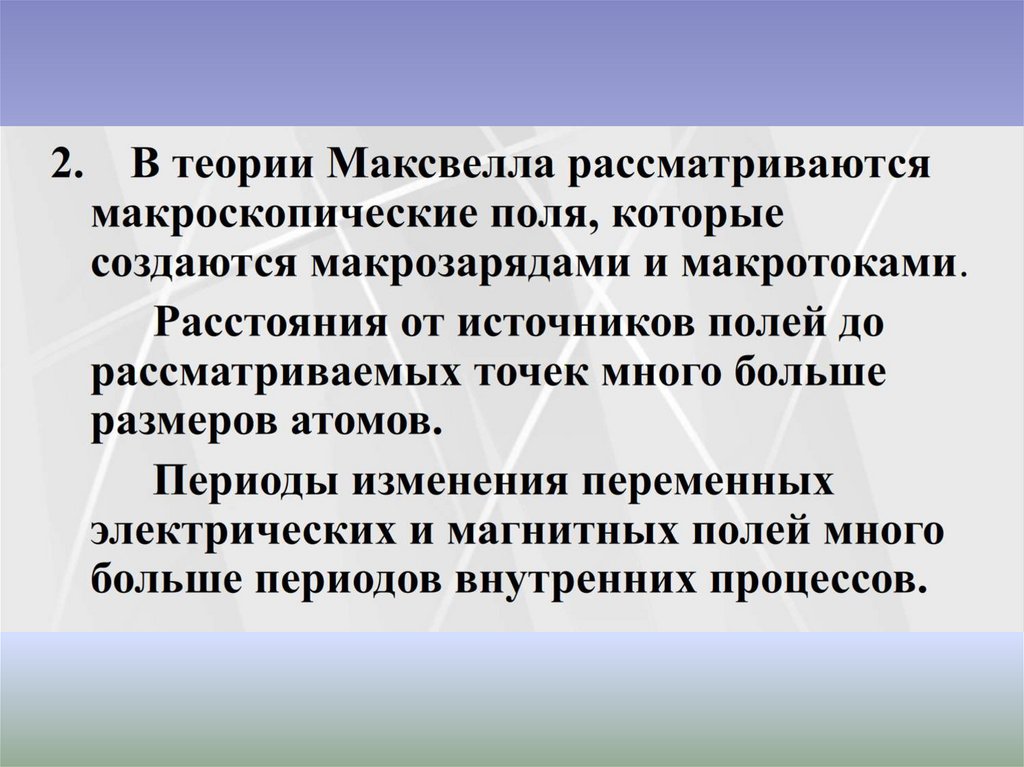 2. В теории Максвелла рассматриваются макроскопические поля, которые создаются макрозарядами и макротоками.

Расстояния от источников полей до рассматриваемых точек много больше размеров атомов.

Периоды изменения переменных электрических и магнитных полей много больше периодов внутренних процессов.